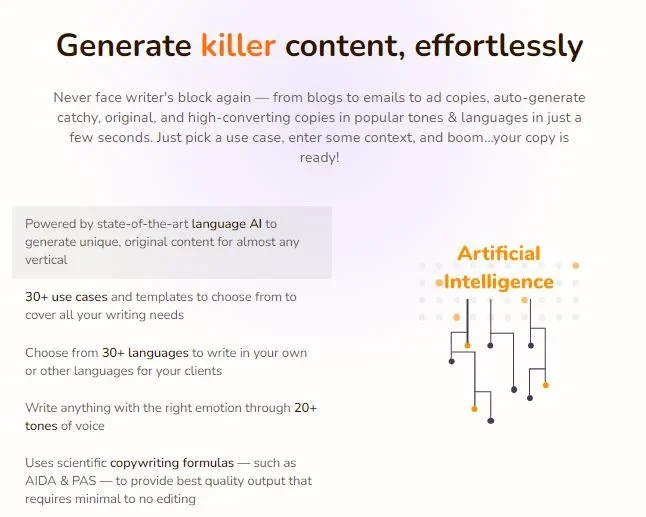 Generate killer content, effortlessly

Never face writer's block again — from blogs to emails to ad copies, auto-generate catchy, original, and high-converting copies in popular tones & languages in just a few seconds. Just pick a use case, enter some context, and boom...your copy is ready!

Powered by state-of-the-art language AI to generate unique, original content for almost any vertical

30+ use cases and templates to choose from to cover all your writing needs

Choose from 30+ languages to write in your own or other languages for your clients

Write anything with the right emotion through 20+ tones of voice

Uses scientific copywriting formulas — such as AIDA & PAS — to provide best quality output that requires minimal to no editing

Artificial Intelligence